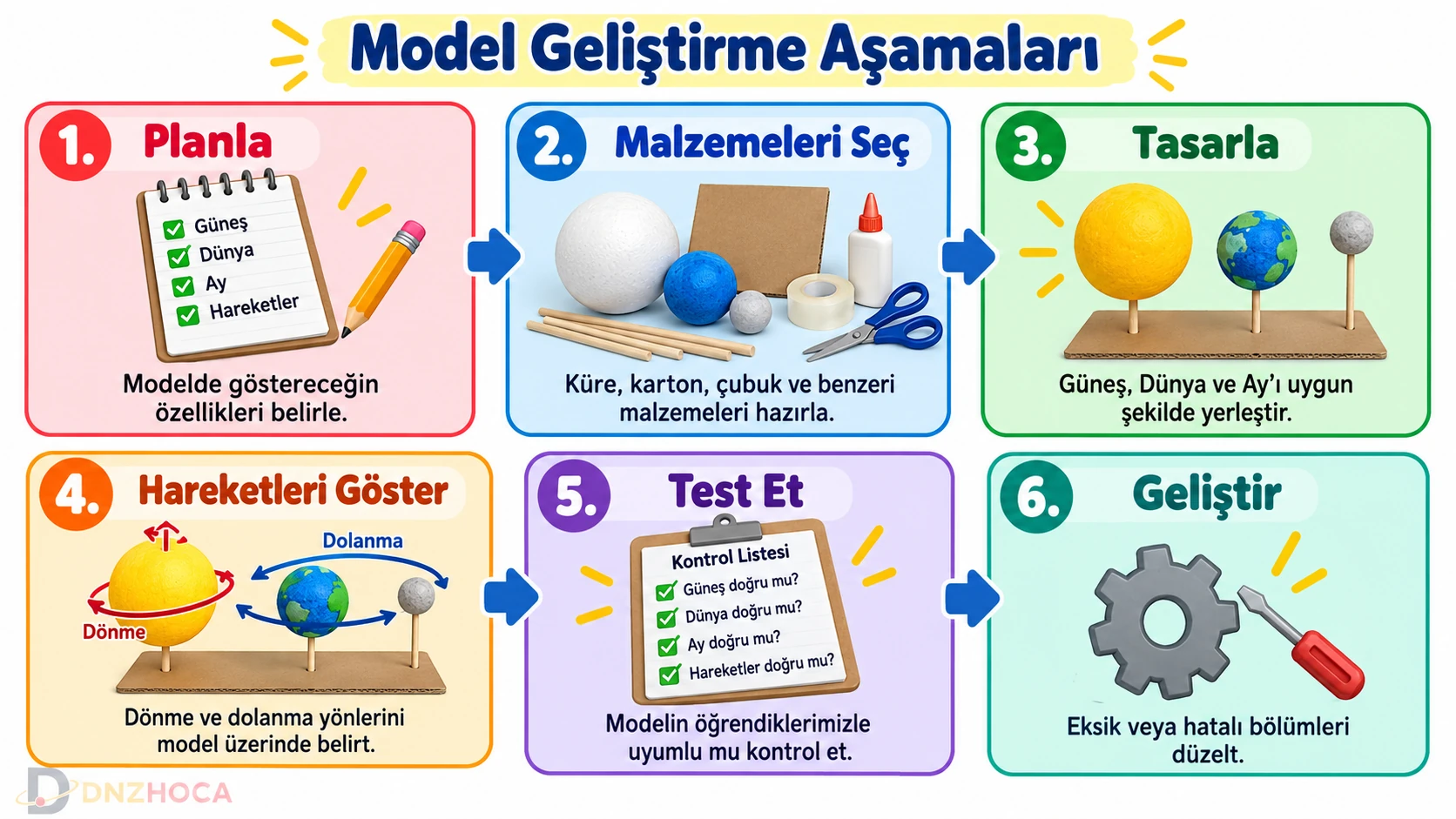 Model Geliştirme Aşamaları

1. Planla

Güneş
Dünya
Ay
Hareketler

Modelde göstereceğin özellikleri belirle.

2. Malzemeleri Seç

Küre, karton, çubuk ve benzeri malzemeleri hazırla.

3. Tasarla

Güneş, Dünya ve Ay'ı uygun şekilde yerleştir.

4. Hareketleri Göster

Dolanma
Dönme

Dönme ve dolanma yönlerini model üzerinde belirt.

5. Test Et

Kontrol Listesi
Güneş doğru mu?
Dünya doğru mu?
Ay doğru mu?
Hareketler doğru mu?

Modelin öğrendiklerimizle uyumlu mu kontrol et.

6. Geliştir

Eksik veya hatalı bölümleri düzelt.

DNZHOCA